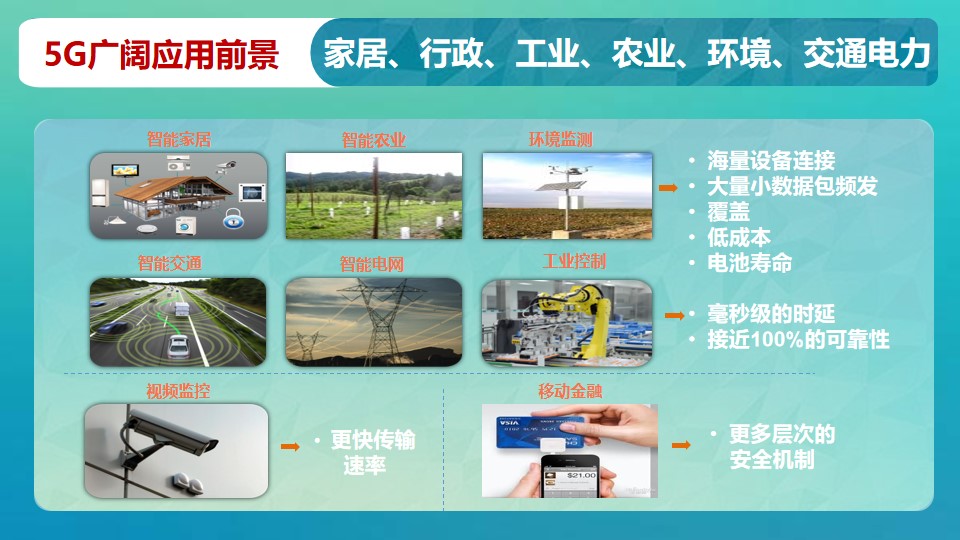 5G广阔应用前景

家居、行政、工业、农业、环境、交通电力

智能家居

智能农业

环境监测

• 海量设备连接
• 大量小数据包频发
• 覆盖
• 低成本
• 电池寿命

智能交通

智能电网

工业控制

• 毫秒级的时延
• 接近100%的可靠性

视频监控

• 更快传输速率

移动金融

VISA

$21.00

• 更多层次的安全机制